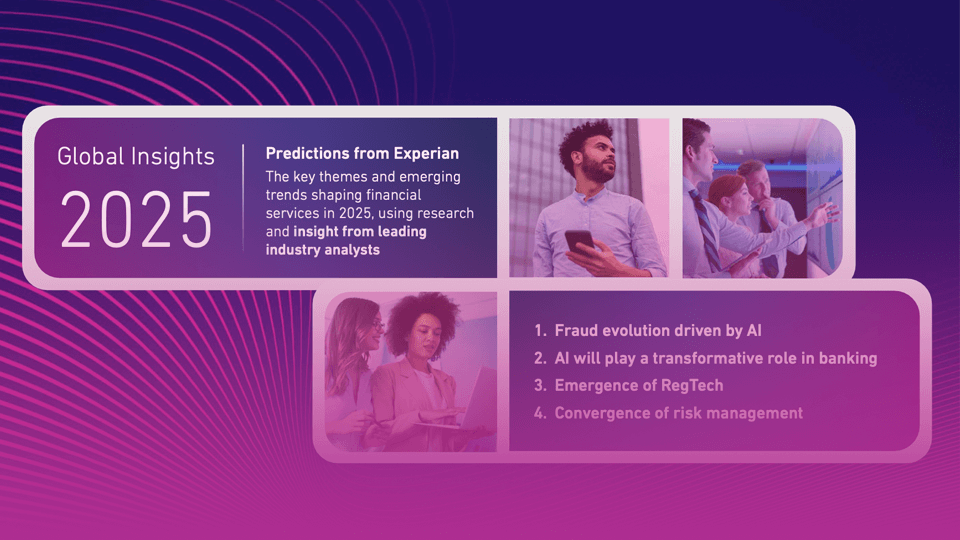 Global Insights
2025

Predictions from Experian
The key themes and emerging trends shaping financial services in 2025, using research and insight from leading industry analysts

1. Fraud evolution driven by AI
2. AI will play a transformative role in banking
3. Emergence of RegTech
4. Convergence of risk management